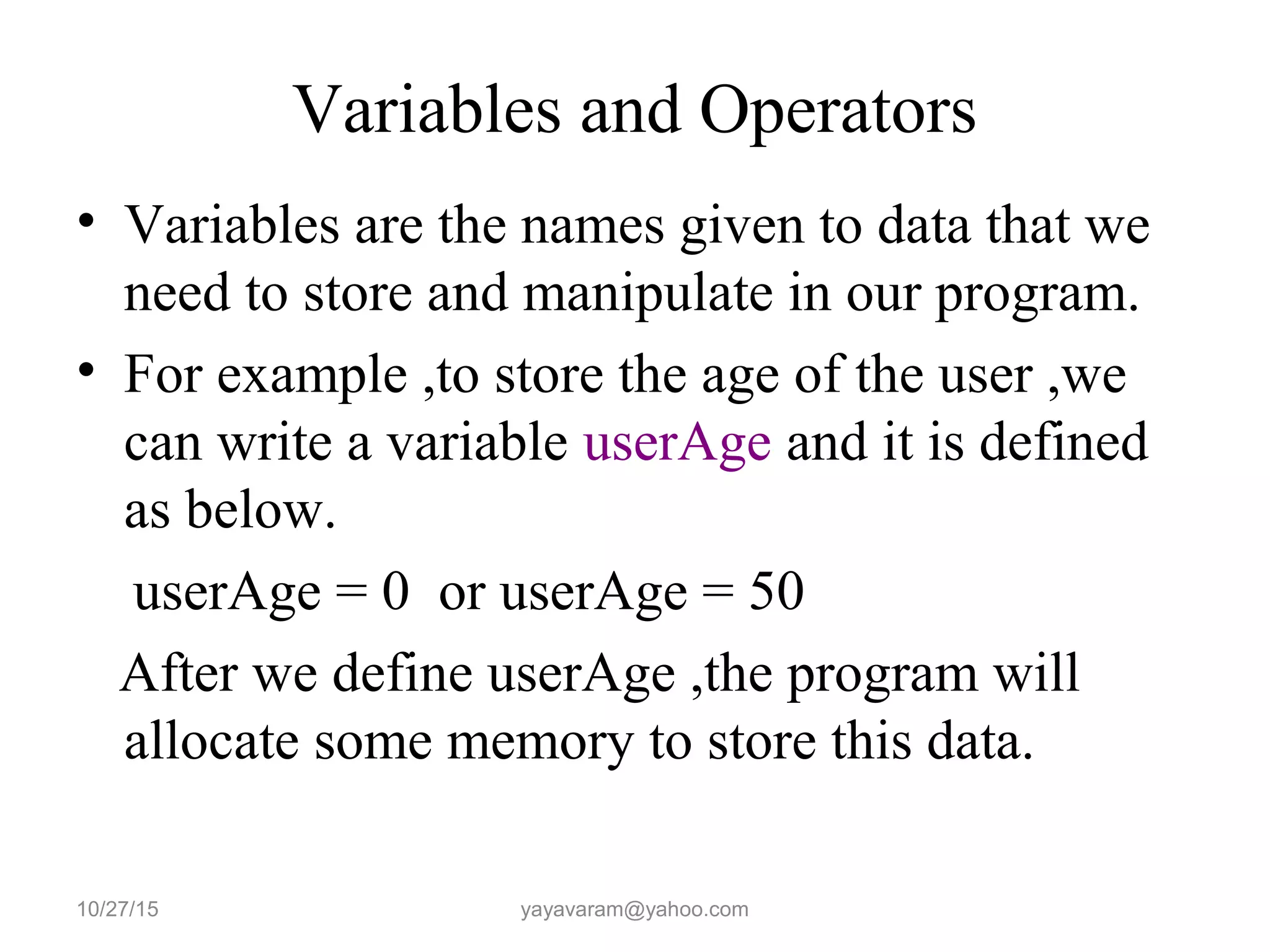 Variables and Operators

• Variables are the names given to data that we need to store and manipulate in our program.

• For example ,to store the age of the user ,we can write a variable userAge and it is defined as below.

userAge = 0 or userAge = 50

After we define userAge ,the program will allocate some memory to store this data.

10/27/15

yayavaram@yahoo.com